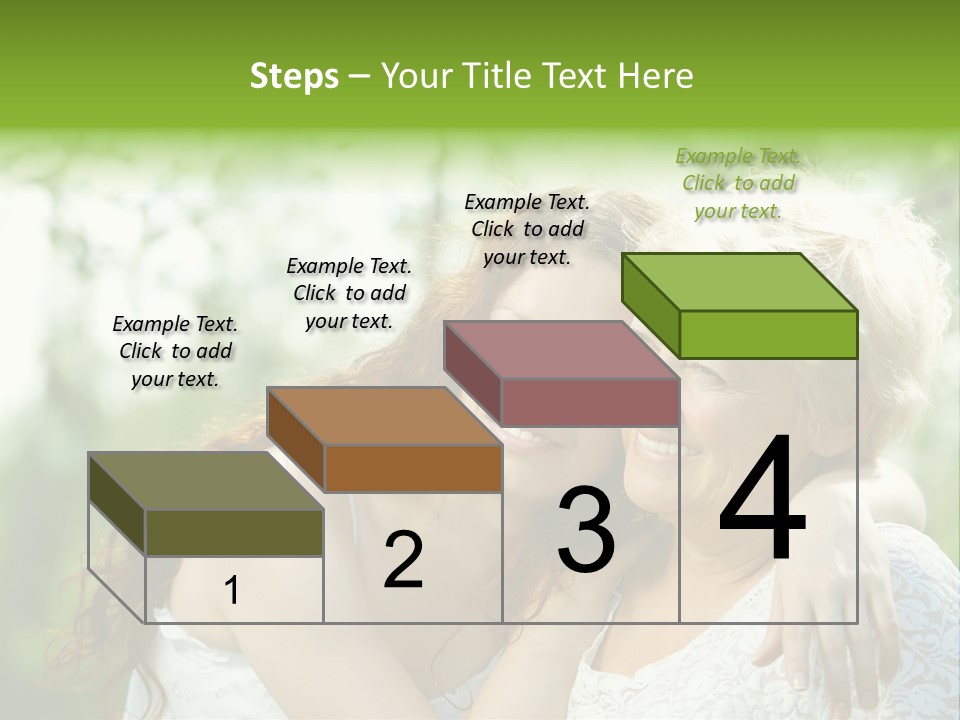 Steps – Your Title Text Here

Example Text. Click to add your text.

Example Text. Click to add your text.

Example Text. Click to add your text.

Example Text. Click to add your text.

1

2

3

4